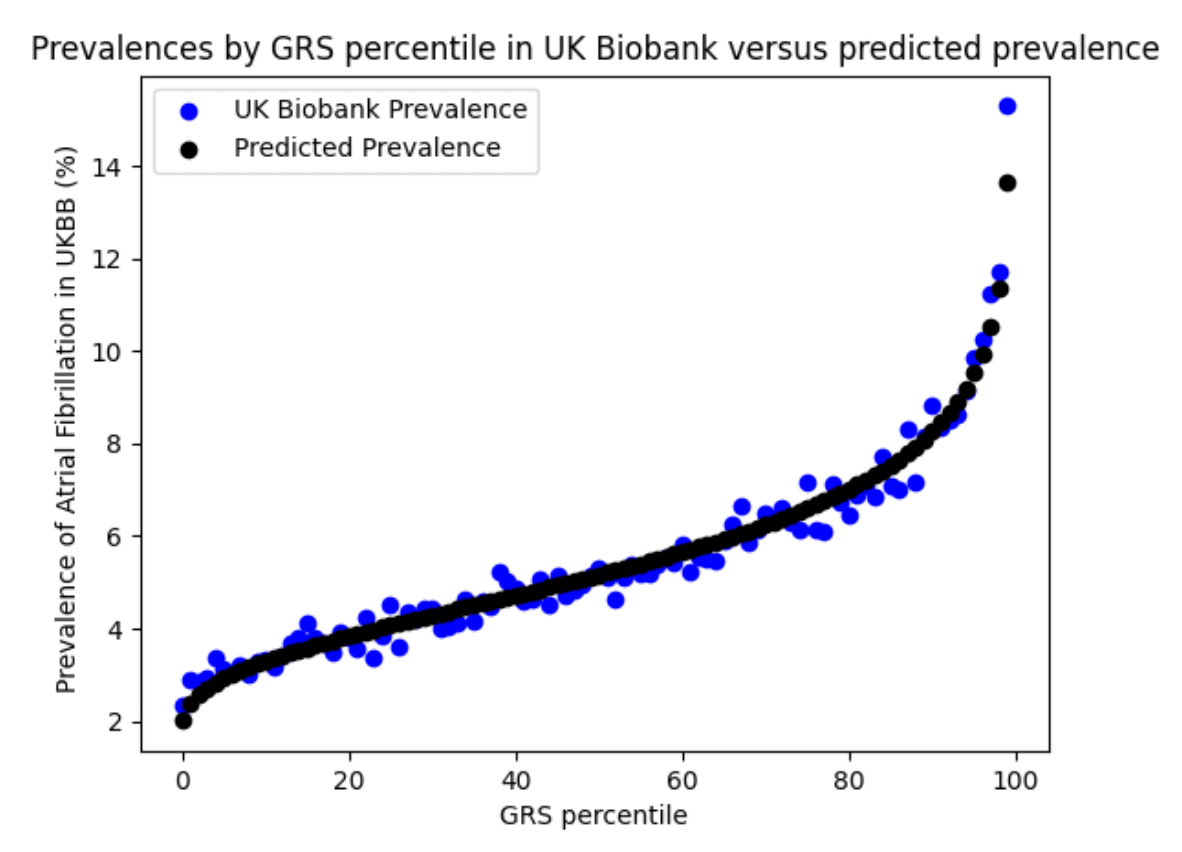 Prevalences by GRS percentile in UK Biobank versus predicted prevalence

UK Biobank Prevalence
Predicted Prevalence

Prevalence of Atrial Fibrillation in UKBB (%)

14
12
10
8
6
4
2

0
20
40
60
80
100

GRS percentile